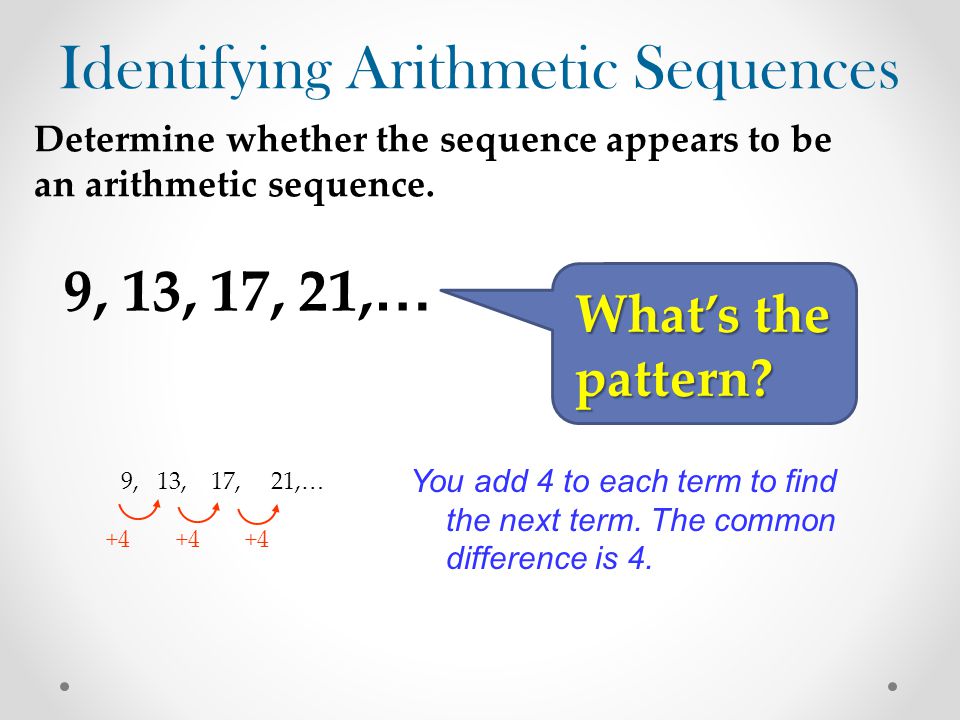 Identifying Arithmetic Sequences

Determine whether the sequence appears to be an arithmetic sequence.

9, 13, 17, 21,…

What's the pattern?

9, 13, 17, 21,…

+4 +4 +4

You add 4 to each term to find the next term. The common difference is 4.